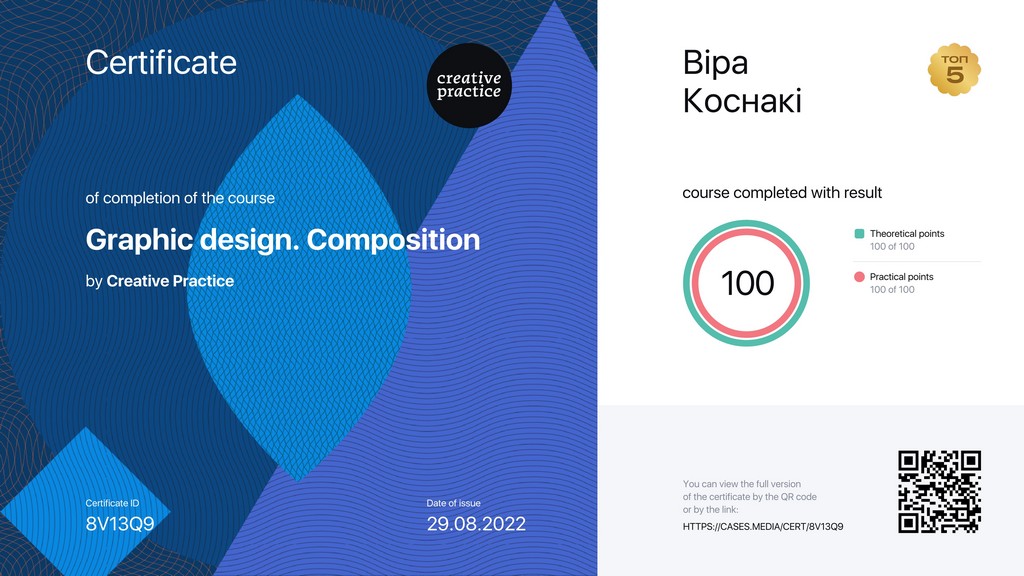 Certificate

creative practice

of completion of the course

Graphic design. Composition

by Creative Practice

Certificate ID
8V13Q9

Date of issue
29.08.2022

Віра
Коснакі

ТОП
5

course completed with result

100

Theoretical points
100 of 100

Practical points
100 of 100

You can view the full version of the certificate by the QR code or by the link:

HTTPS://CASES.MEDIA/CERT/8V13Q9